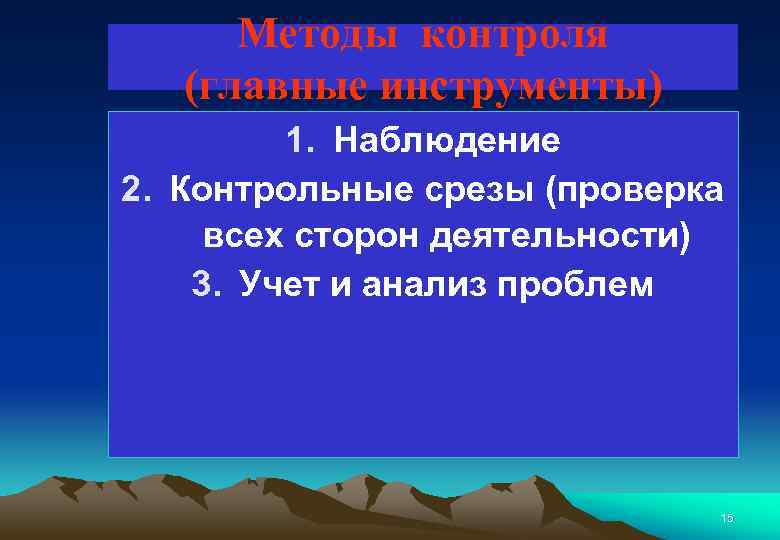 Методы контроля (главные инструменты)

1. Наблюдение
2. Контрольные срезы (проверка всех сторон деятельности)
3. Учет и анализ проблем

15